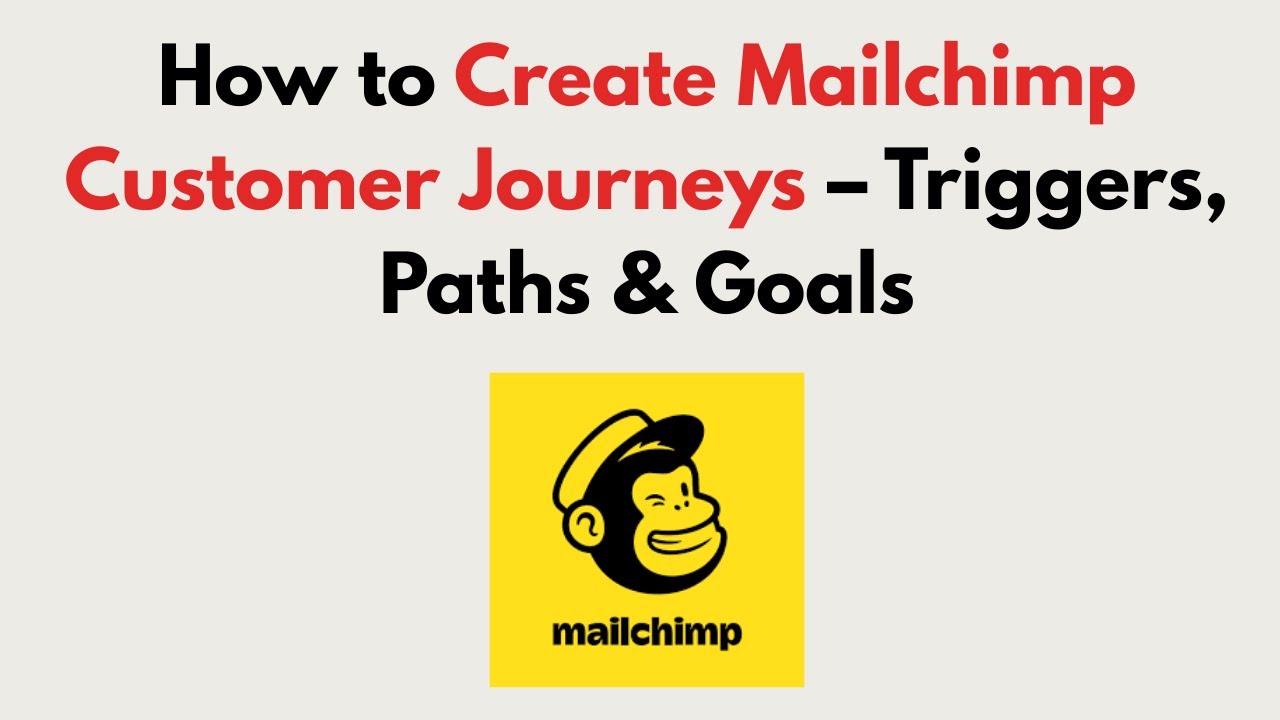 How to Create Mailchimp Customer Journeys – Triggers, Paths & Goals

mailchimp